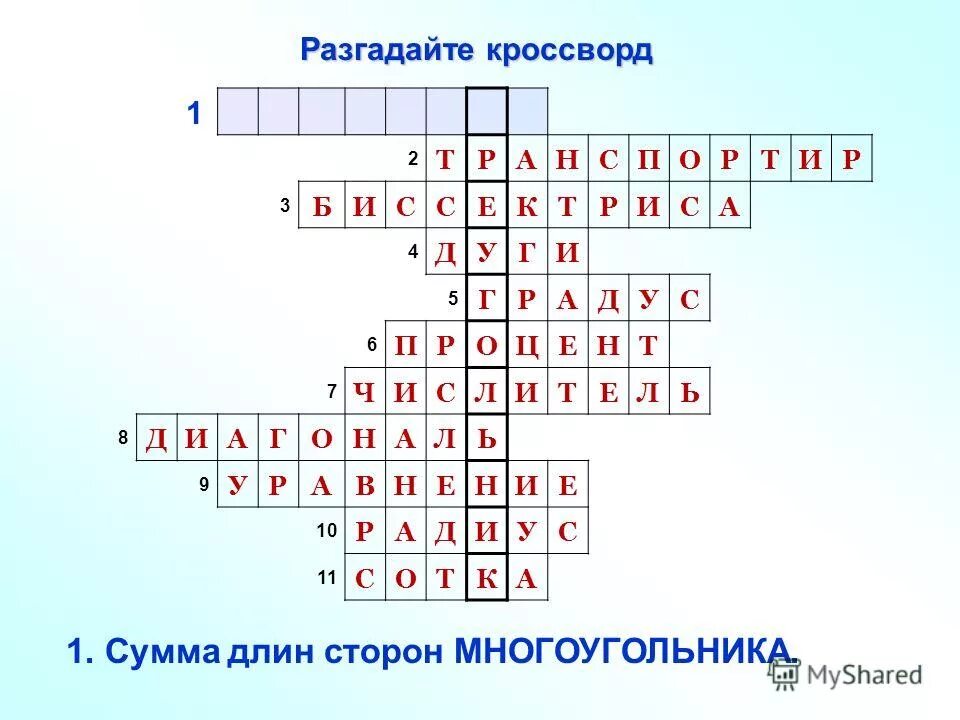 Разгадайте кроссворд

1

2 ТРАНСПОРТИР

3 БИССЕКТРИСА

4 ДУГИ

5 ГРАДУС

6 ПРОЦЕНТ

7 ЧИСЛИТЕЛЬ

8 ДИАГОНАЛЬ

9 УРАВНЕНИЕ

10 РАДИУС

11 СОТКА

1. Сумма длин сторон МНОГОУГОЛЬНИКА.

MyShared